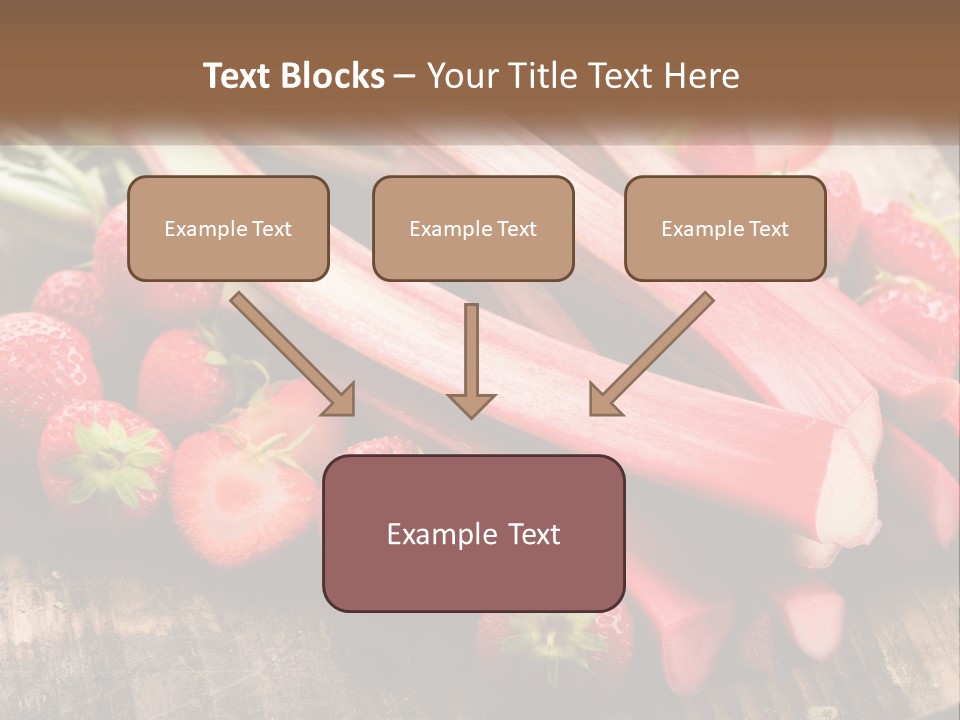 Text Blocks – Your Title Text Here

Example Text

Example Text

Example Text

Example Text